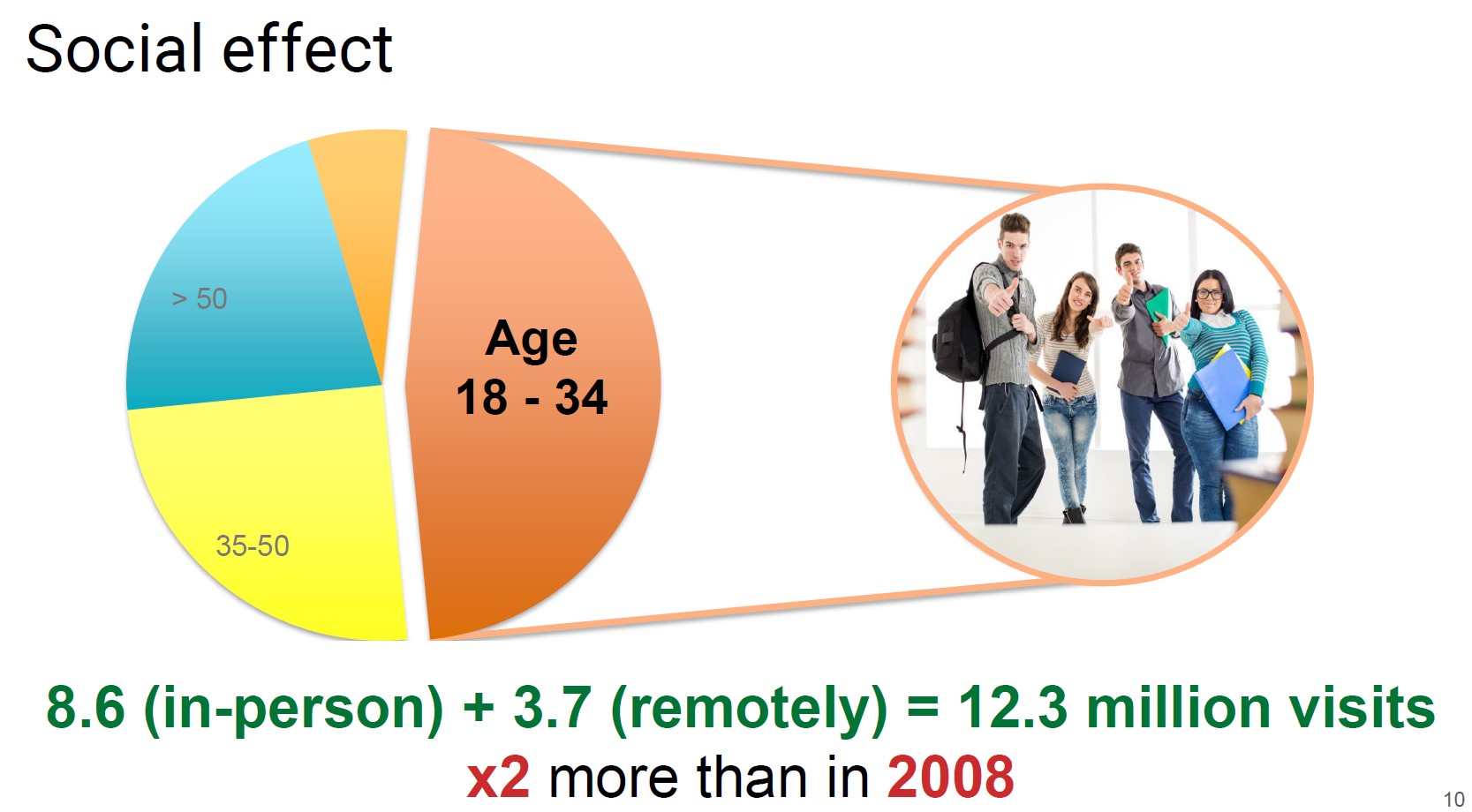 Social effect

> 50

35-50

Age
18 - 34

8.6 (in-person) + 3.7 (remotely) = 12.3 million visits
x2 more than in 2008

10